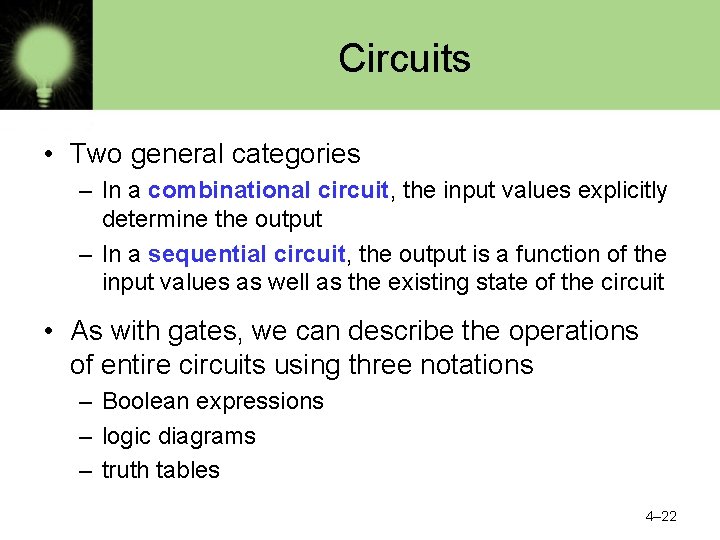 Circuits

• Two general categories
– In a combinational circuit, the input values explicitly determine the output
– In a sequential circuit, the output is a function of the input values as well as the existing state of the circuit

• As with gates, we can describe the operations of entire circuits using three notations
– Boolean expressions
– logic diagrams
– truth tables

4–22